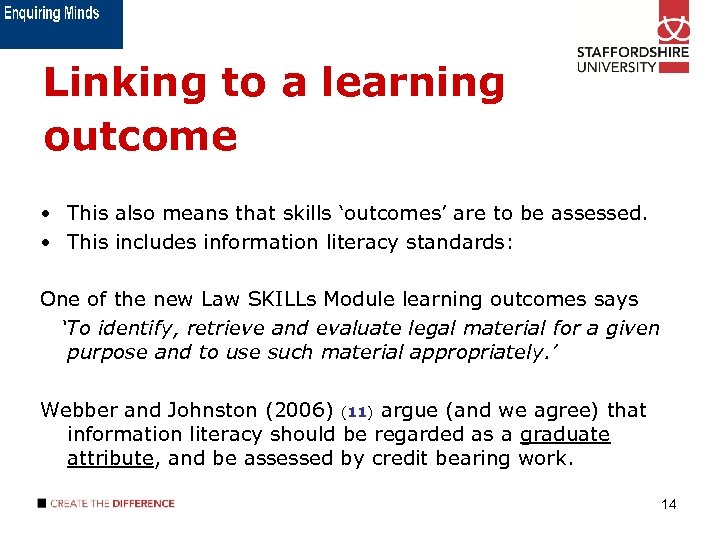 Enquiring Minds

STAFFORDSHIRE UNIVERSITY

Linking to a learning outcome

• This also means that skills 'outcomes' are to be assessed.
• This includes information literacy standards:

One of the new Law SKILLs Module learning outcomes says
'To identify, retrieve and evaluate legal material for a given purpose and to use such material appropriately.'

Webber and Johnston (2006) (11) argue (and we agree) that information literacy should be regarded as a graduate attribute, and be assessed by credit bearing work.

CREATE THE DIFFERENCE

14